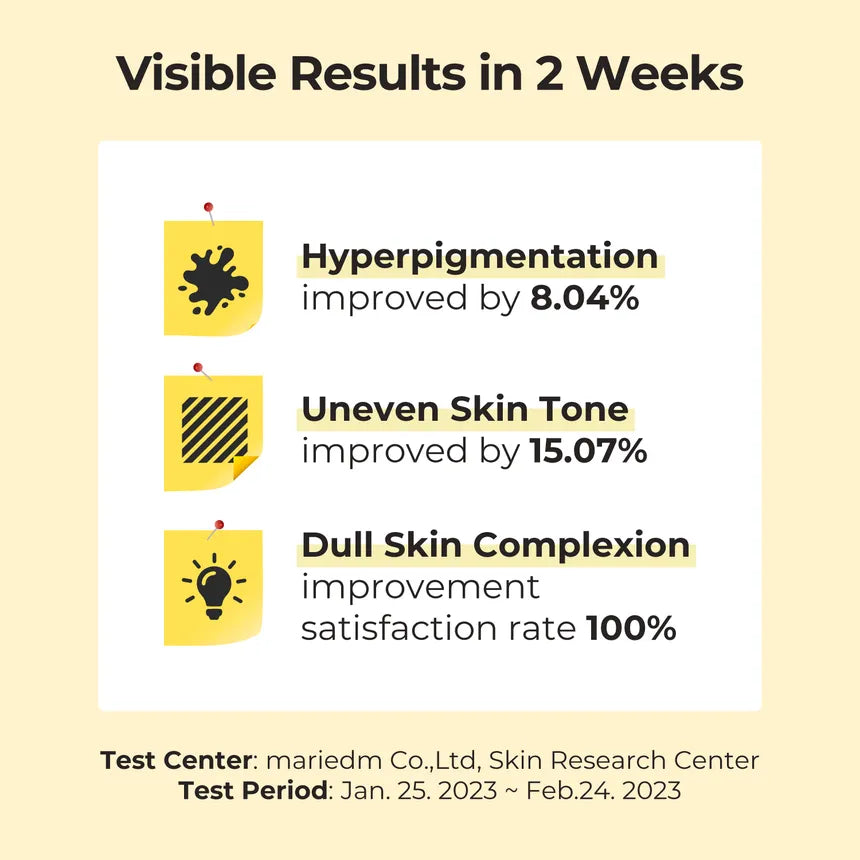 Visible Results in 2 Weeks

Hyperpigmentation
improved by 8.04%

Uneven Skin Tone
improved by 15.07%

Dull Skin Complexion
improvement satisfaction rate 100%

Test Center: mariedm Co.,Ltd, Skin Research Center
Test Period: Jan. 25. 2023 ~ Feb.24. 2023